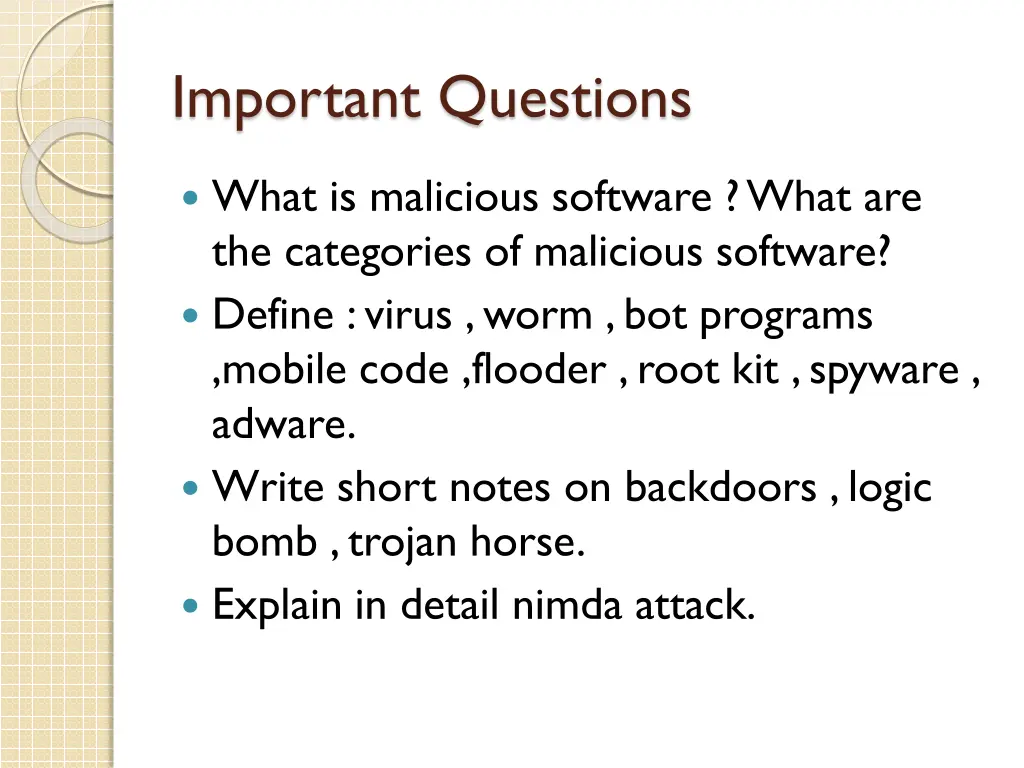 Important Questions

- What is malicious software ? What are the categories of malicious software?
- Define : virus , worm , bot programs ,mobile code ,flooder , root kit , spyware , adware.
- Write short notes on backdoors , logic bomb , trojan horse.
- Explain in detail nimda attack.